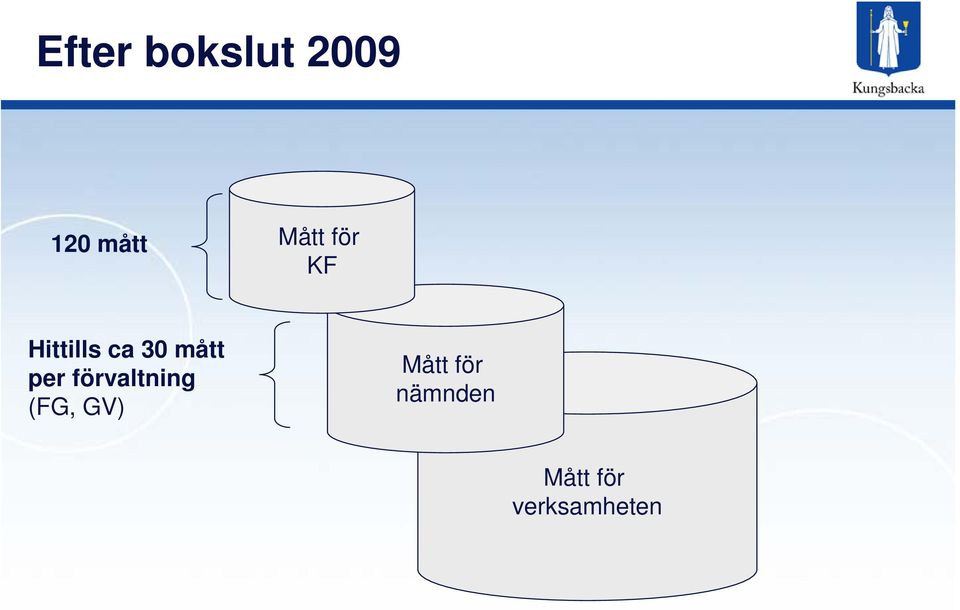 Efter bokslut 2009

Kungsbacka

120 mått

Mått för KF

Hittills ca 30 mått per förvaltning (FG, GV)

Mått för nämnden

Mått för verksamheten